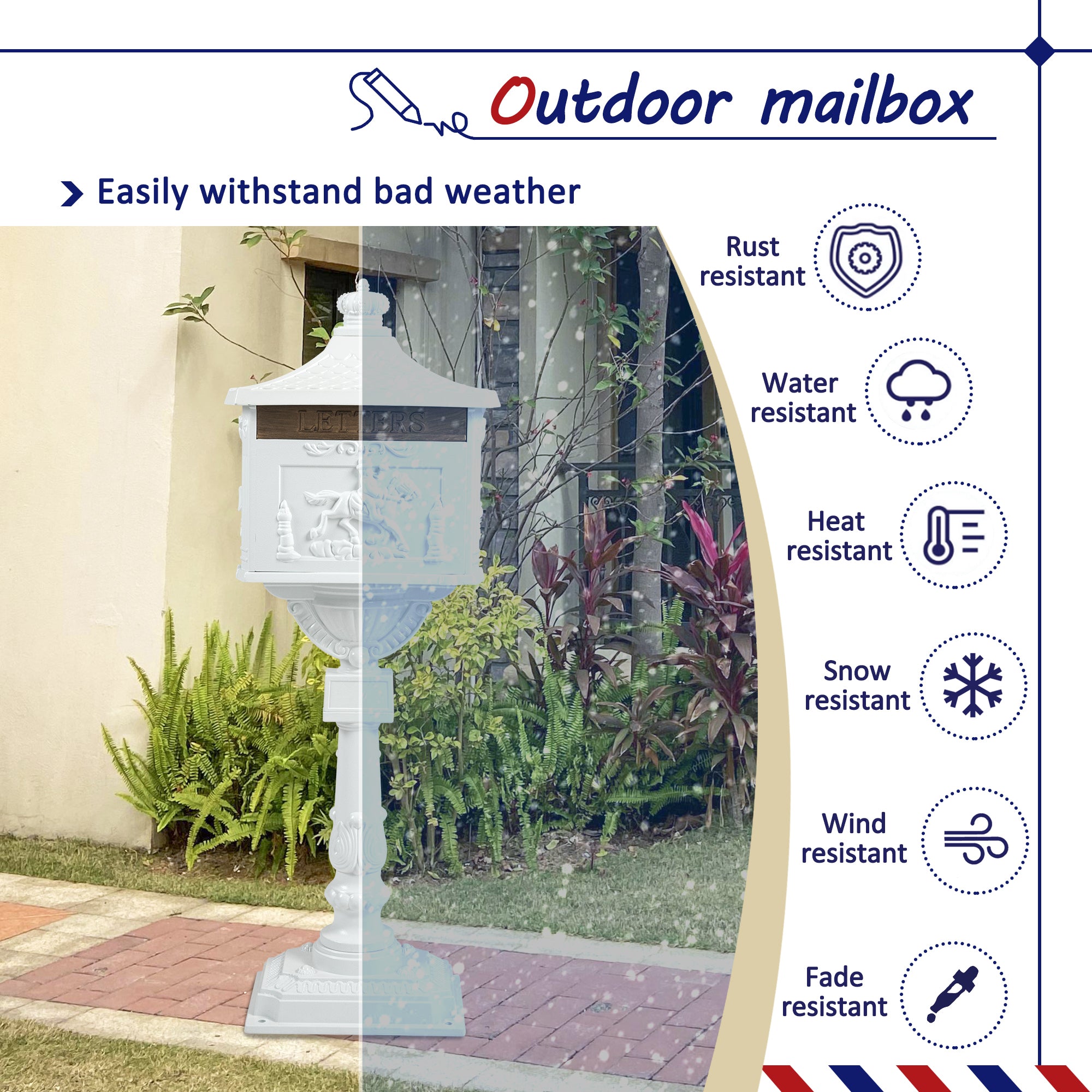 Outdoor mailbox

Easily withstand bad weather

LETTERS

Rust resistant

Water resistant

Heat resistant

Snow resistant

Wind resistant

Fade resistant